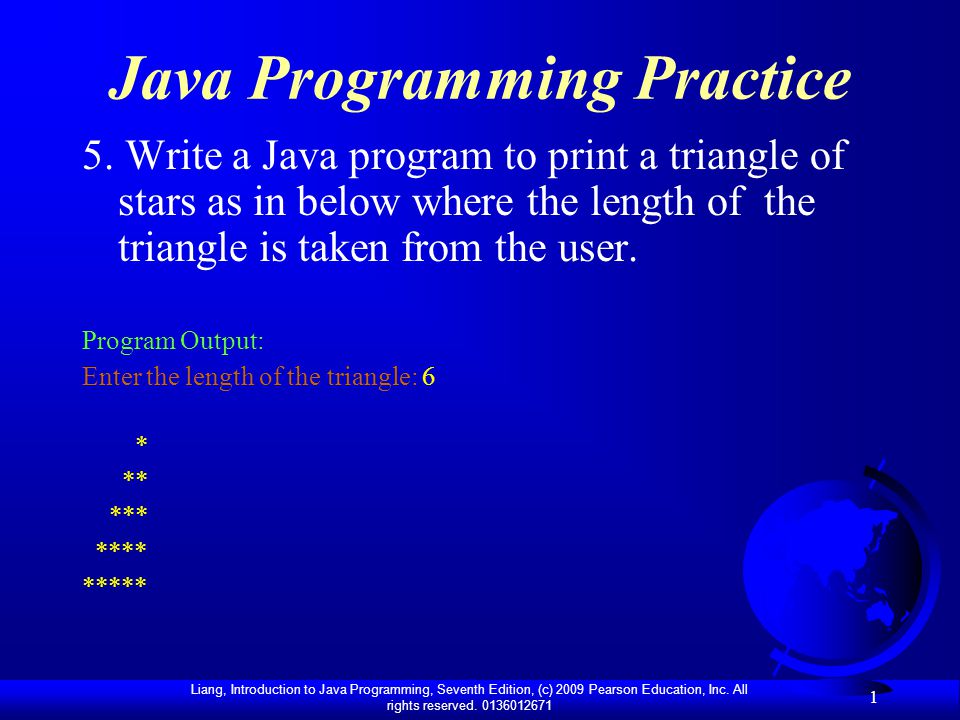 Java Programming Practice

5. Write a Java program to print a triangle of stars as in below where the length of the triangle is taken from the user.

Program Output:
Enter the length of the triangle: 6

    *
   **
  ***
 ****
*****

Liang, Introduction to Java Programming, Seventh Edition, (c) 2009 Pearson Education, Inc. All rights reserved. 0136012671

1